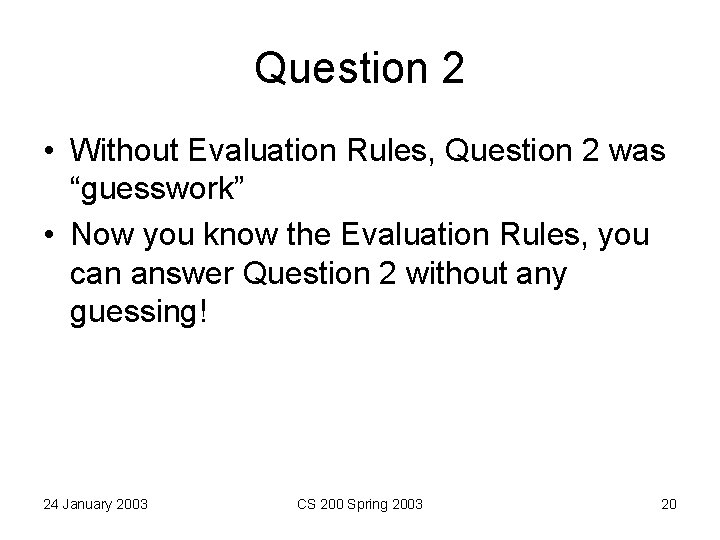 Question 2

• Without Evaluation Rules, Question 2 was “guesswork”
• Now you know the Evaluation Rules, you can answer Question 2 without any guessing!

24 January 2003

CS 200 Spring 2003

20